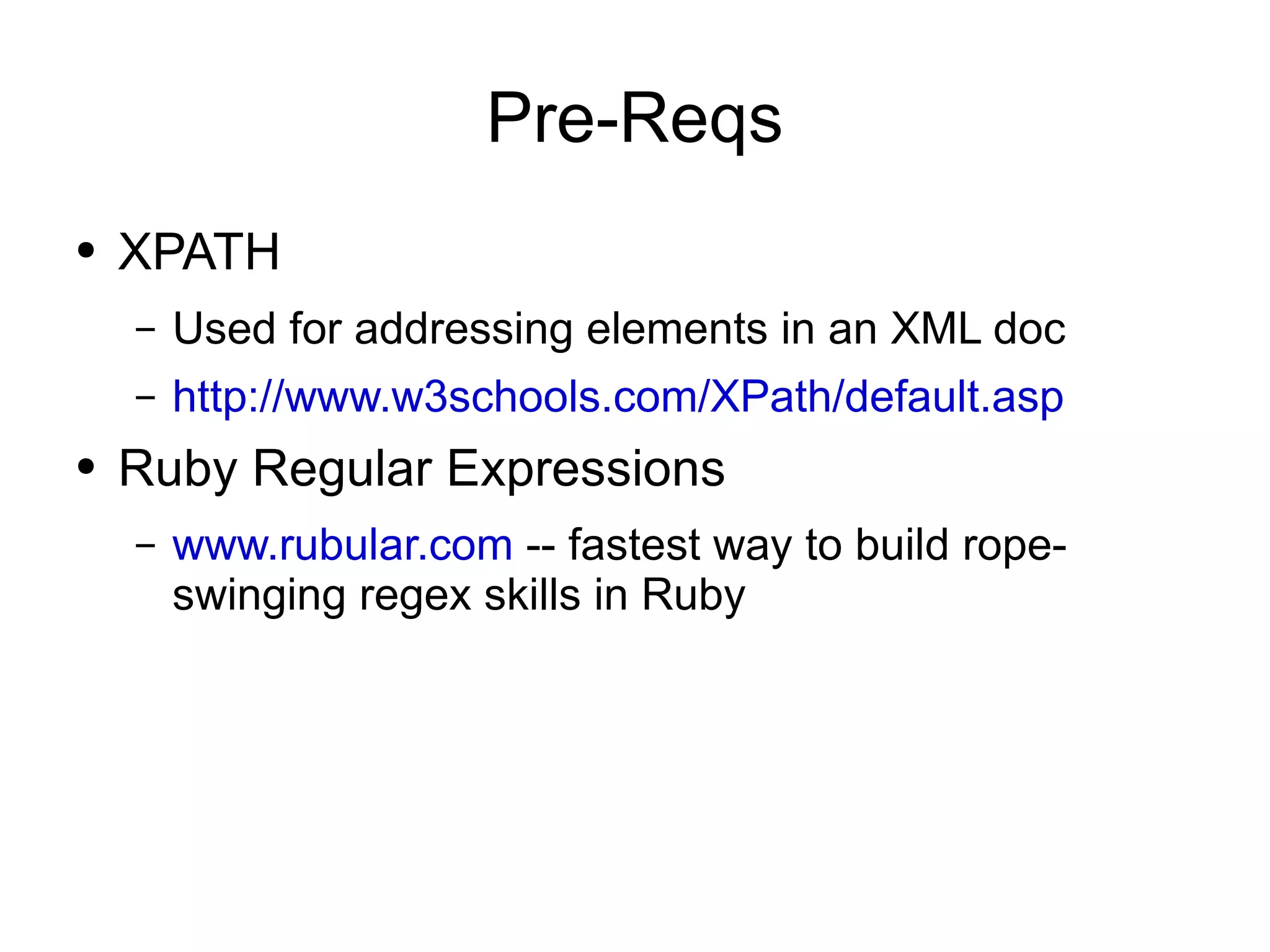 Pre-Reqs

• XPATH
– Used for addressing elements in an XML doc
– http://www.w3schools.com/XPath/default.asp

• Ruby Regular Expressions
– www.rubular.com -- fastest way to build rope-swinging regex skills in Ruby